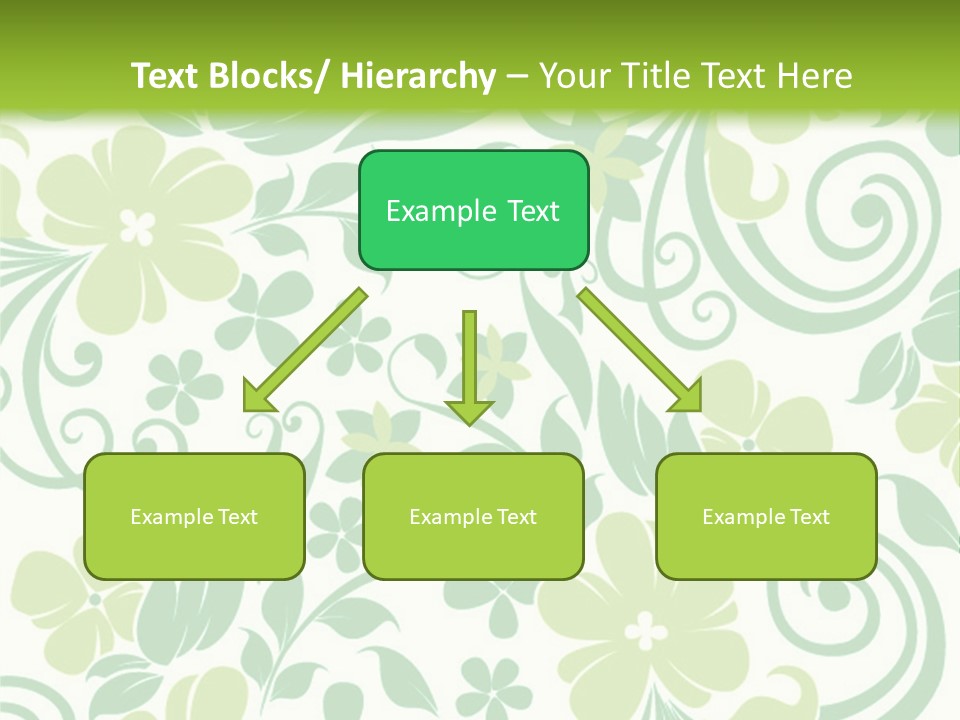 Text Blocks/ Hierarchy – Your Title Text Here

Example Text

Example Text

Example Text

Example Text